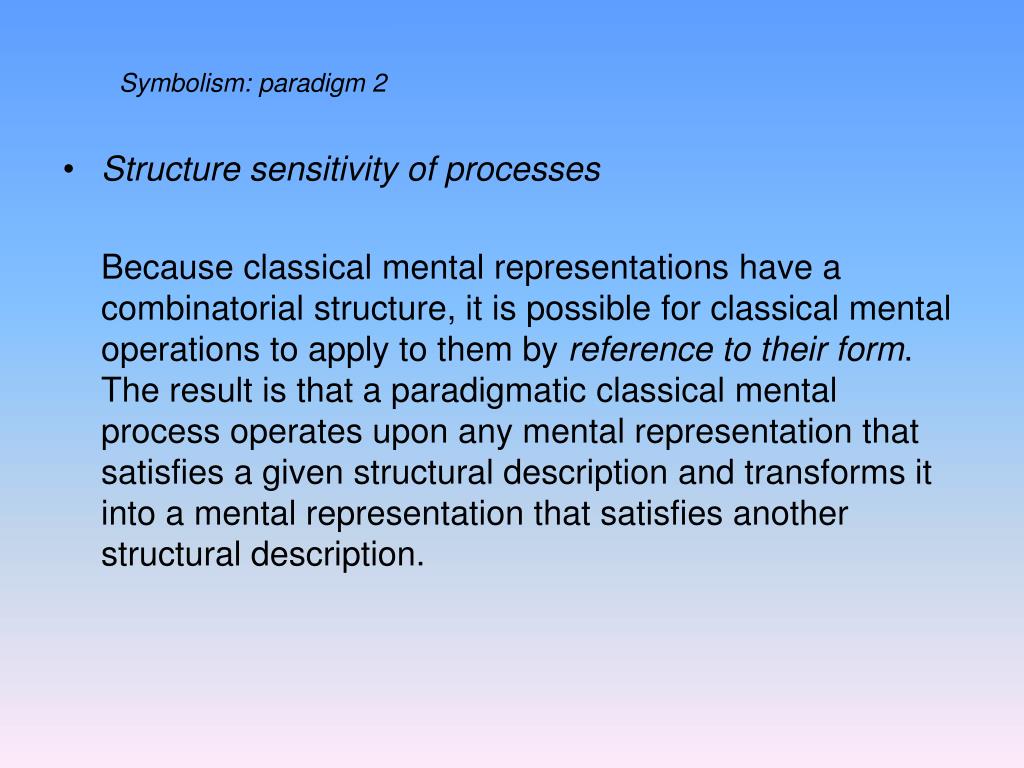 Symbolism: paradigm 2

• Structure sensitivity of processes

Because classical mental representations have a combinatorial structure, it is possible for classical mental operations to apply to them by reference to their form. The result is that a paradigmatic classical mental process operates upon any mental representation that satisfies a given structural description and transforms it into a mental representation that satisfies another structural description.